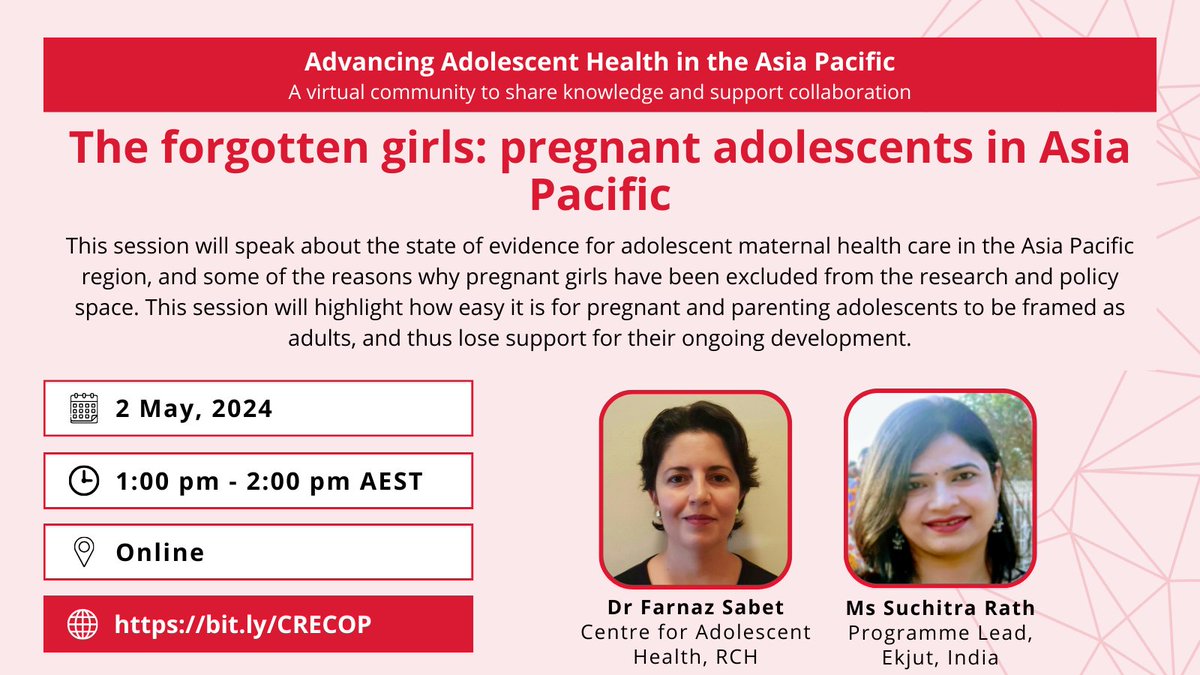 Advancing Adolescent Health in the Asia Pacific
A virtual community to share knowledge and support collaboration

The forgotten girls: pregnant adolescents in Asia Pacific

This session will speak about the state of evidence for adolescent maternal health care in the Asia Pacific region, and some of the reasons why pregnant girls have been excluded from the research and policy space. This session will highlight how easy it is for pregnant and parenting adolescents to be framed as adults, and thus lose support for their ongoing development.

2 May, 2024

1:00 pm - 2:00 pm AEST

Online

https://bit.ly/CRECOP

Dr Farnaz Sabet
Centre for Adolescent Health, RCH

Ms Suchitra Rath
Programme Lead, Ekjut, India